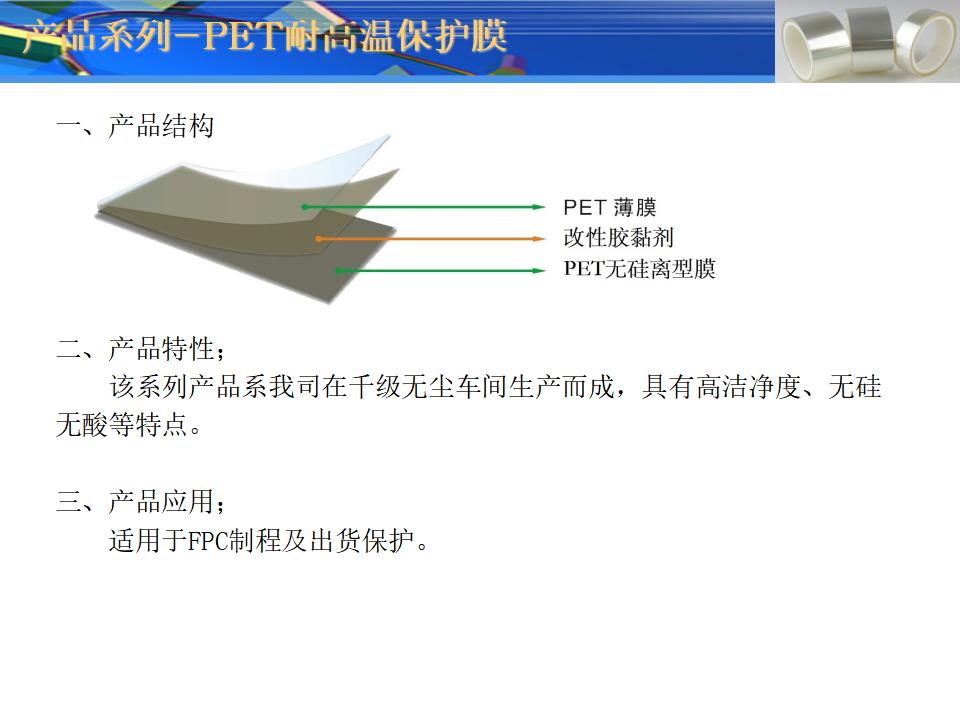 产品系列－PET耐高温保护膜

一、产品结构

PET 薄膜
改性胶黏剂
PET无硅离型膜

二、产品特性；
该系列产品系我司在千级无尘车间生产而成，具有高洁净度、无硅无酸等特点。

三、产品应用；
适用于FPC制程及出货保护。